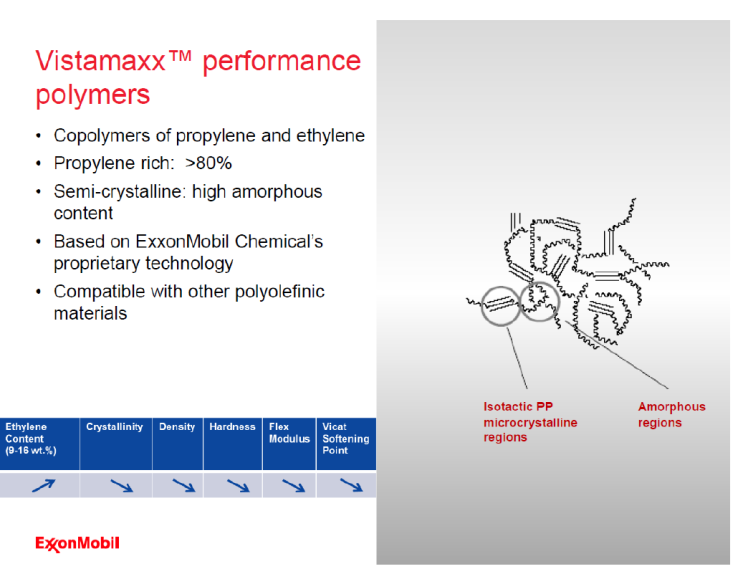 Vistamaxx™ performance polymers

• Copolymers of propylene and ethylene
• Propylene rich: >80%
• Semi-crystalline: high amorphous content
• Based on ExxonMobil Chemical's proprietary technology
• Compatible with other polyolefinic materials

| Ethylene Content (9-16 wt.%) | Crystallinity | Density | Hardness | Flex Modulus | Vicat Softening Point |
|---|---|---|---|---|---|
| ↗ | ↘ | ↘ | ↘ | ↘ | ↘ |

Isotactic PP microcrystalline regions

Amorphous regions

ExxonMobil